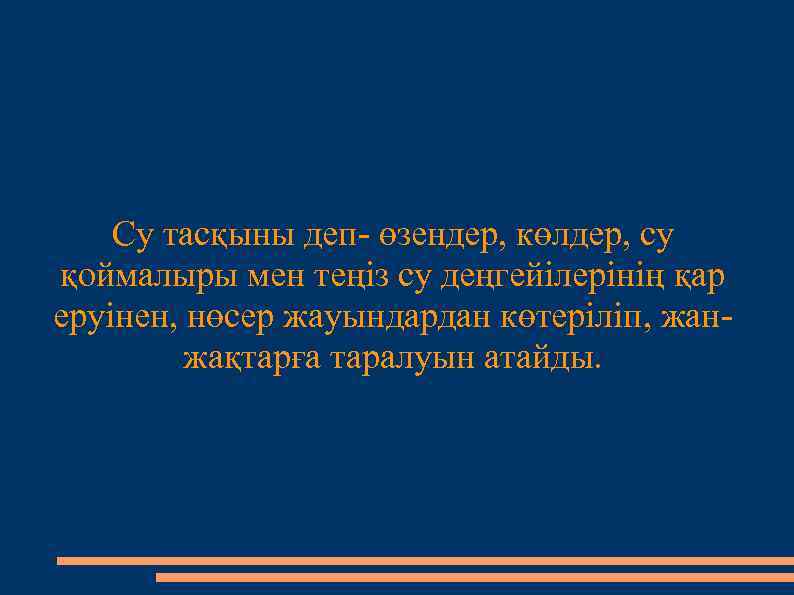 Су тасқыны деп- өзендер, көлдер, су қоймалыры мен теңіз су деңгейілерінің қар еруінен, нөсер жауындардан көтеріліп, жан-жақтарға таралуын атайды.